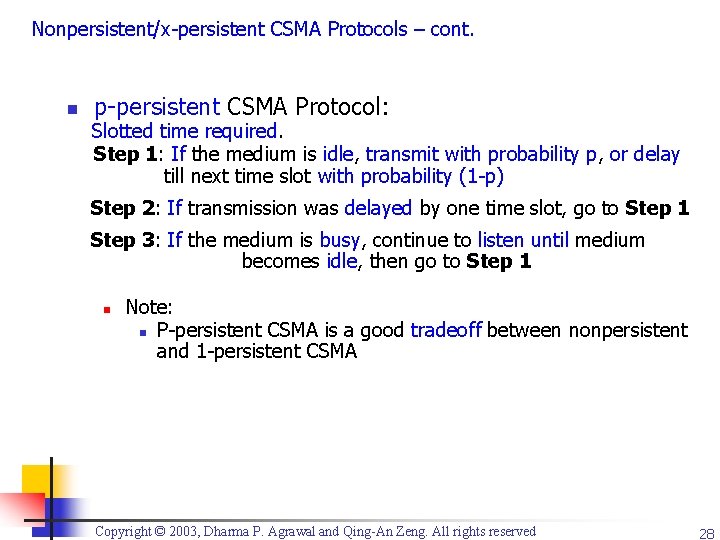 Nonpersistent/x-persistent CSMA Protocols – cont.

p-persistent CSMA Protocol:
Slotted time required.
Step 1: If the medium is idle, transmit with probability p, or delay till next time slot with probability (1-p)

Step 2: If transmission was delayed by one time slot, go to Step 1

Step 3: If the medium is busy, continue to listen until medium becomes idle, then go to Step 1

Note:
P-persistent CSMA is a good tradeoff between nonpersistent and 1-persistent CSMA

Copyright © 2003, Dharma P. Agrawal and Qing-An Zeng. All rights reserved

28